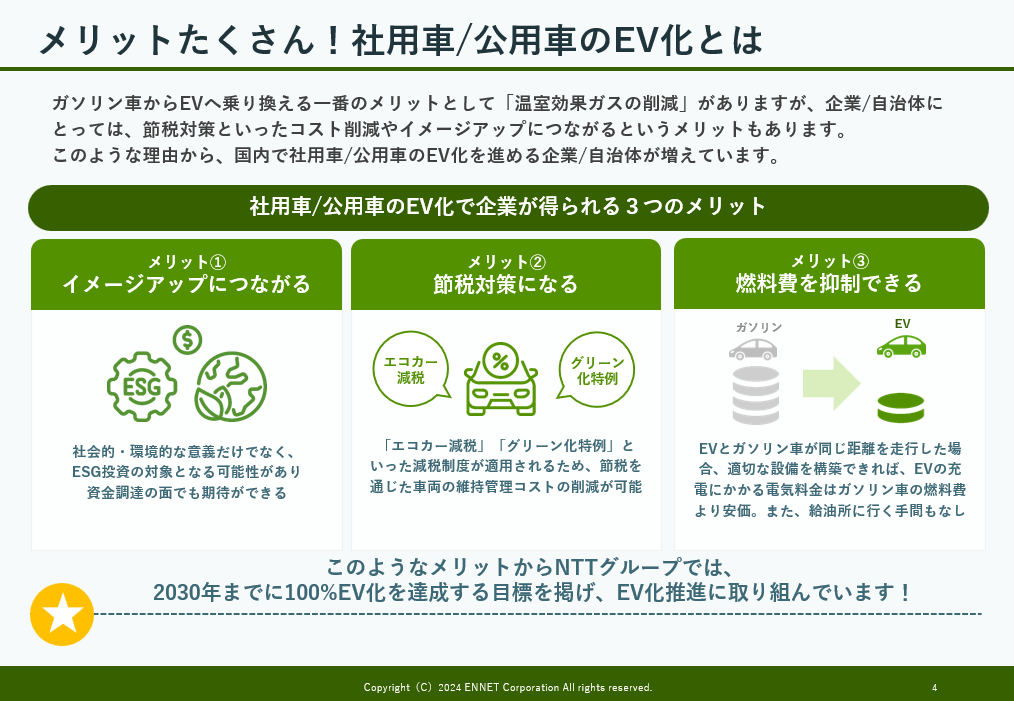 メリットたくさん！社用車/公用車のEV化とは

ガソリン車からEVへ乗り換える一番のメリットとして「温室効果ガスの削減」がありますが、企業/自治体にとっては、節税対策といったコスト削減やイメージアップにつながるというメリットもあります。
このような理由から、国内で社用車/公用車のEV化を進める企業/自治体が増えています。

社用車/公用車のEV化で企業が得られる３つのメリット

メリット①
イメージアップにつながる

ESG

社会的・環境的な意義だけでなく、ESG投資の対象となる可能性があり資金調達の面でも期待ができる

メリット②
節税対策になる

エコカー減税

グリーン化特例

「エコカー減税」「グリーン化特例」といった減税制度が適用されるため、節税を通じた車両の維持管理コストの削減が可能

メリット③
燃料費を抑制できる

ガソリン

EV

EVとガソリン車が同じ距離を走行した場合、適切な設備を構築できれば、EVの充電にかかる電気料金はガソリン車の燃料費より安価。また、給油所に行く手間もなし

このようなメリットからNTTグループでは、
2030年までに100%EV化を達成する目標を掲げ、EV化推進に取り組んでいます！

Copyright（C）2024 ENNET Corporation All rights reserved.

4